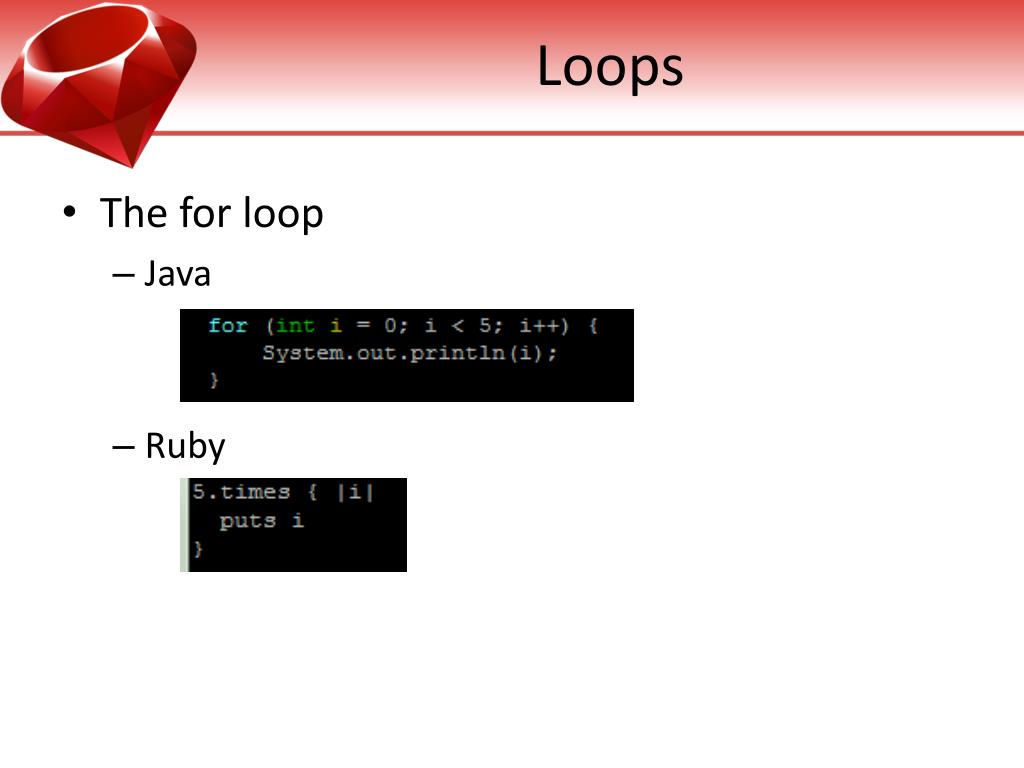 Loops

• The for loop
– Java

for (int i = 0; i < 5; i++) {
    System.out.println(i);
}

– Ruby

5.times { |i|
  puts i
}